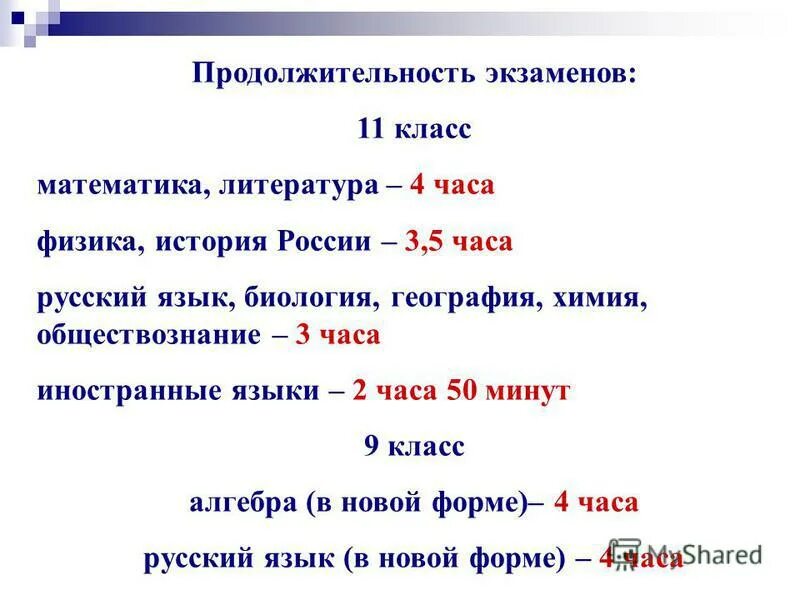 Продолжительность экзаменов:

11 класс

математика, литература – 4 часа

физика, история России – 3,5 часа

русский язык, биология, география, химия, обществознание – 3 часа

иностранные языки – 2 часа 50 минут

9 класс

алгебра (в новой форме)– 4 часа

русский язык (в новой форме) – 4 часа

MyShared